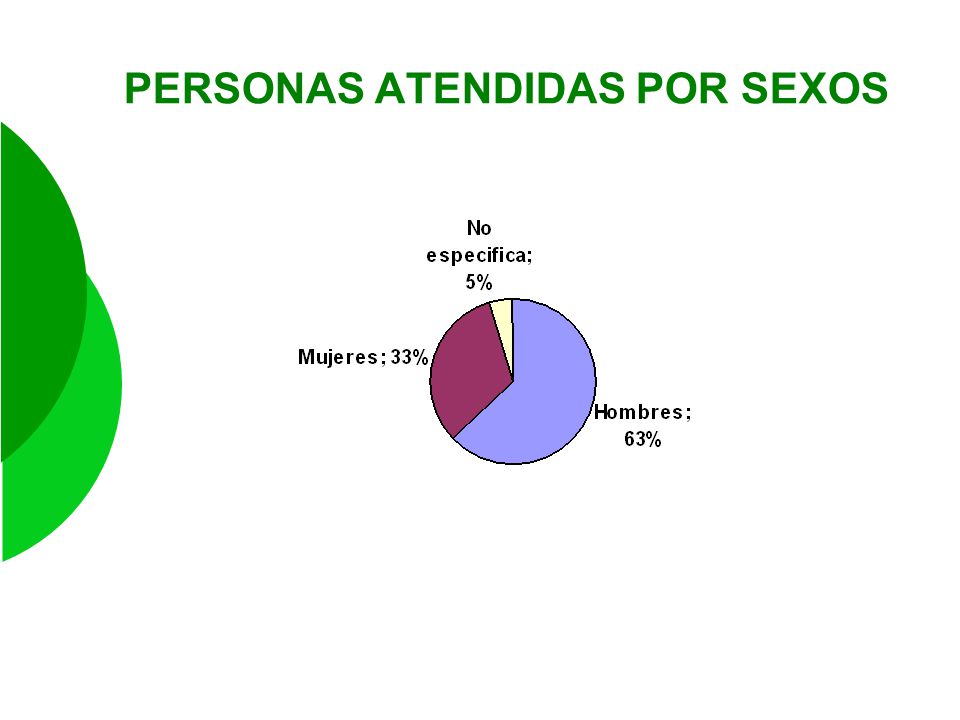 PERSONAS ATENDIDAS POR SEXOS

No especifica; 5%

Mujeres; 33%

Hombres; 63%